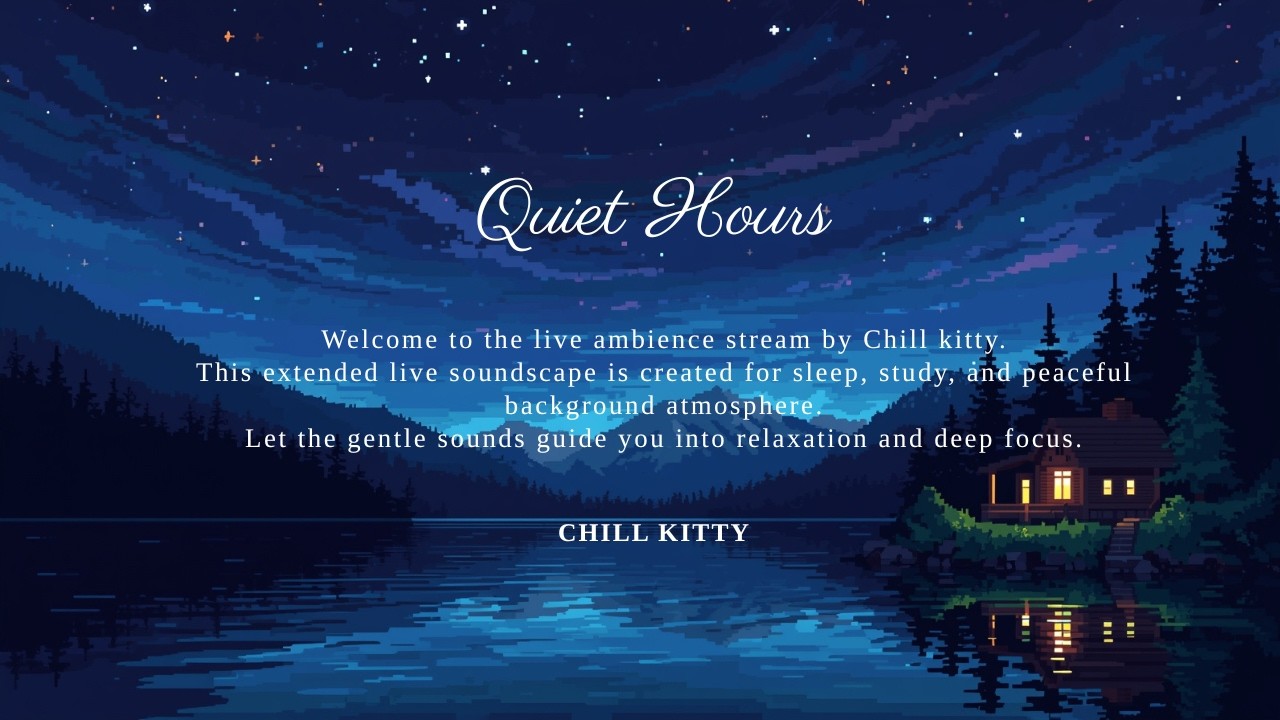 Quiet Hours

Welcome to the live ambience stream by Chill kitty.
This extended live soundscape is created for sleep, study, and peaceful background atmosphere.
Let the gentle sounds guide you into relaxation and deep focus.

CHILL KITTY